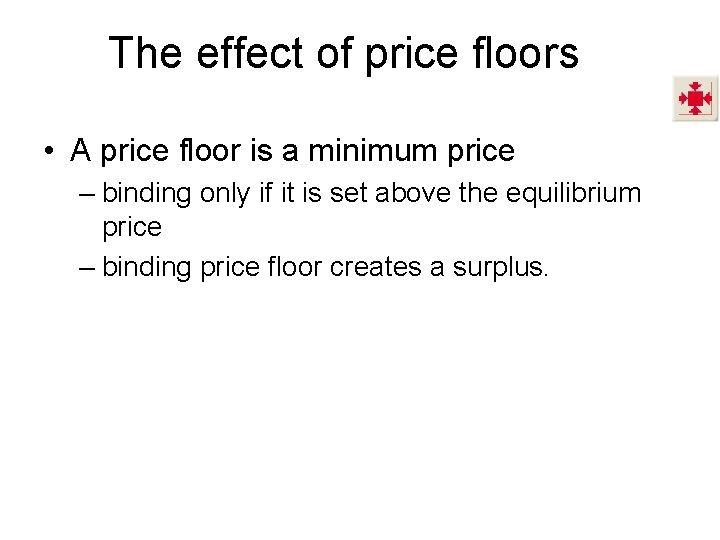 The effect of price floors

• A price floor is a minimum price
– binding only if it is set above the equilibrium price
– binding price floor creates a surplus.